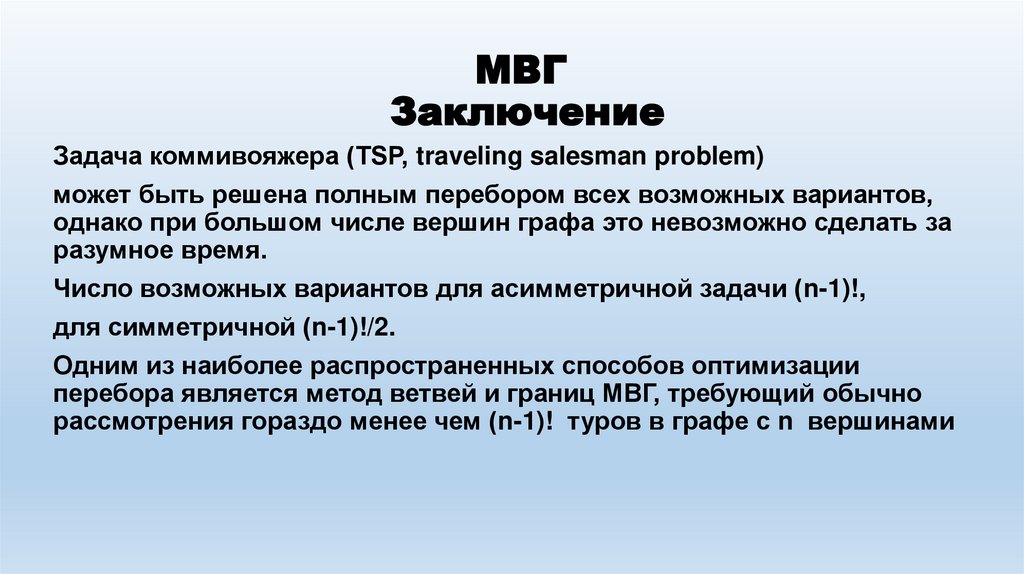 МВГ
Заключение

Задача коммивояжера (TSP, traveling salesman problem)

может быть решена полным перебором всех возможных вариантов, однако при большом числе вершин графа это невозможно сделать за разумное время.

Число возможных вариантов для асимметричной задачи (n-1)!,

для симметричной (n-1)!/2.

Одним из наиболее распространенных способов оптимизации перебора является метод ветвей и границ МВГ, требующий обычно рассмотрения гораздо менее чем (n-1)! туров в графе с n вершинами